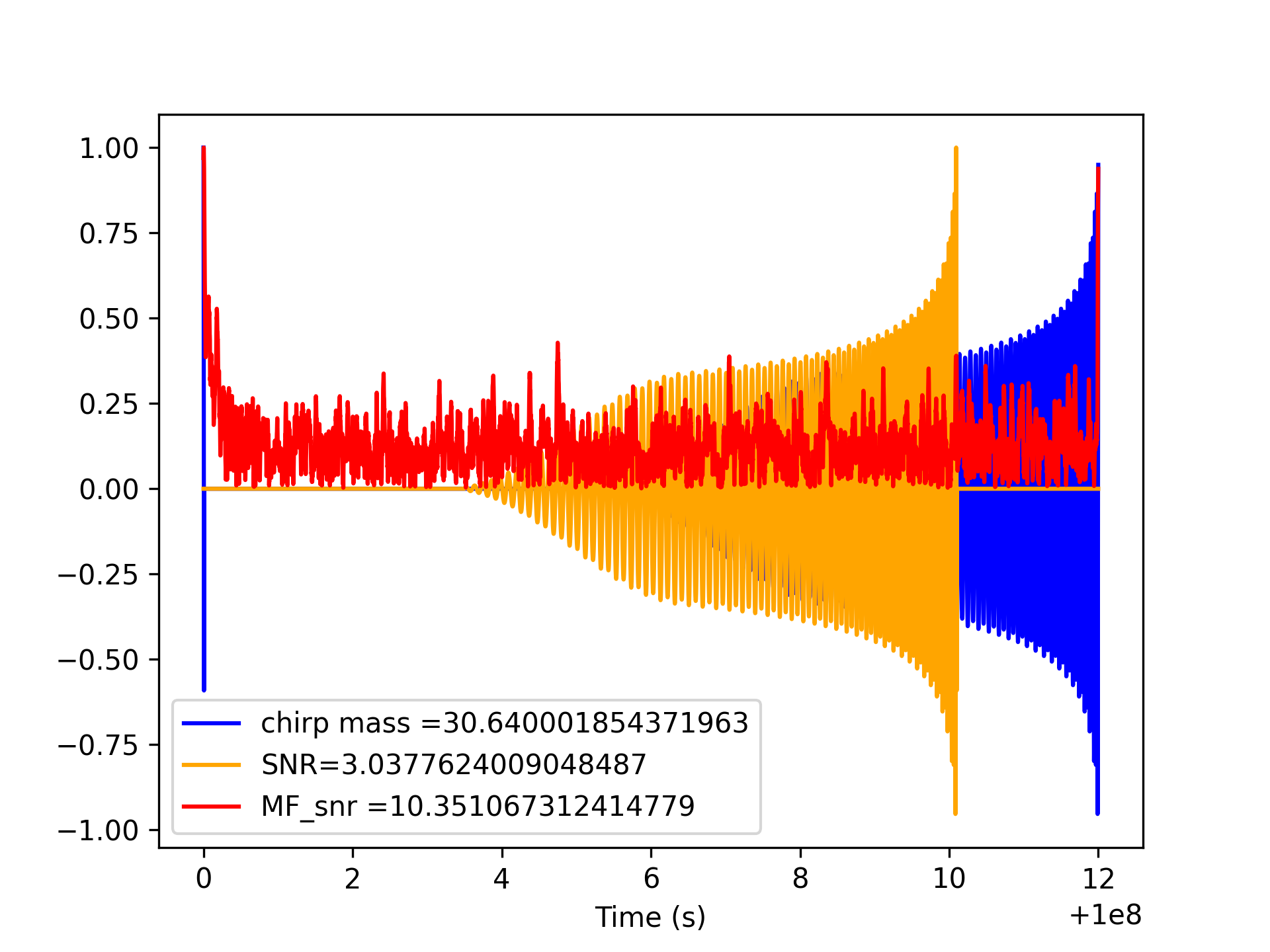 1.00
0.75
0.50
0.25
0.00
−0.25
−0.50
−0.75
−1.00

chirp mass =30.640001854371963
SNR=3.0377624009048487
MF_snr =10.351067312414779

0
2
4
6
8
10
12
Time (s)
+1e8